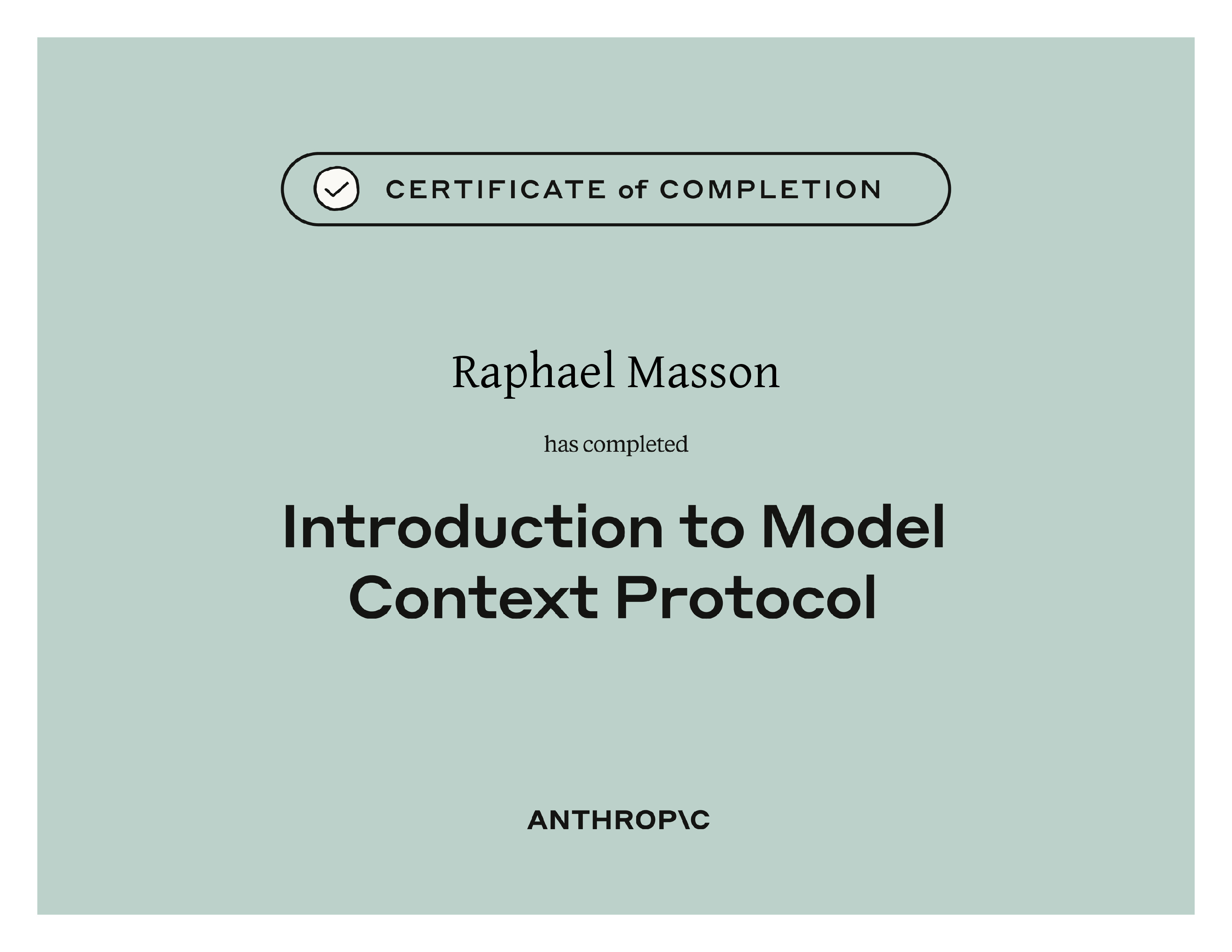 CERTIFICATE of COMPLETION

Raphael Masson

has completed

Introduction to Model Context Protocol

ANTHROP\C